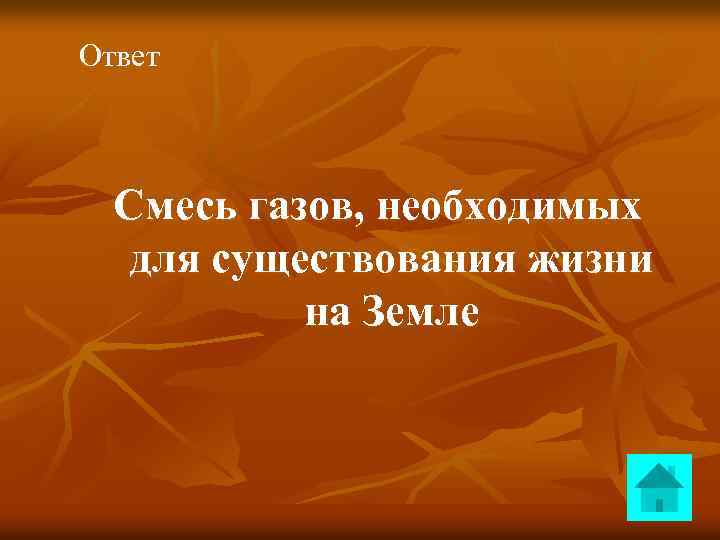 Ответ

Смесь газов, необходимых для существования жизни на Земле